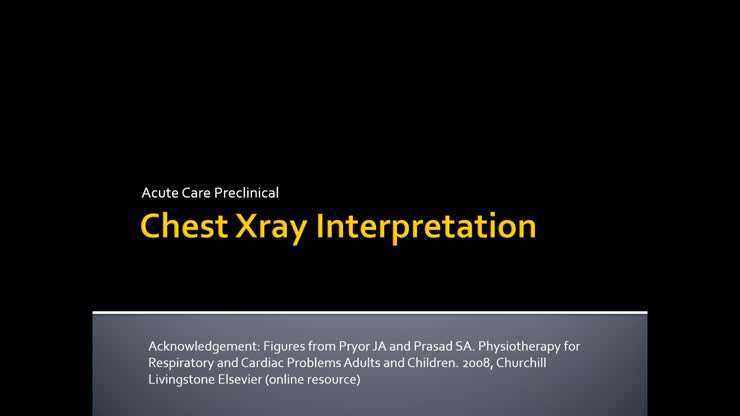 Acute Care Preclinical

Chest Xray Interpretation

Acknowledgement: Figures from Pryor JA and Prasad SA. Physiotherapy for Respiratory and Cardiac Problems Adults and Children. 2008, Churchill Livingstone Elsevier (online resource)